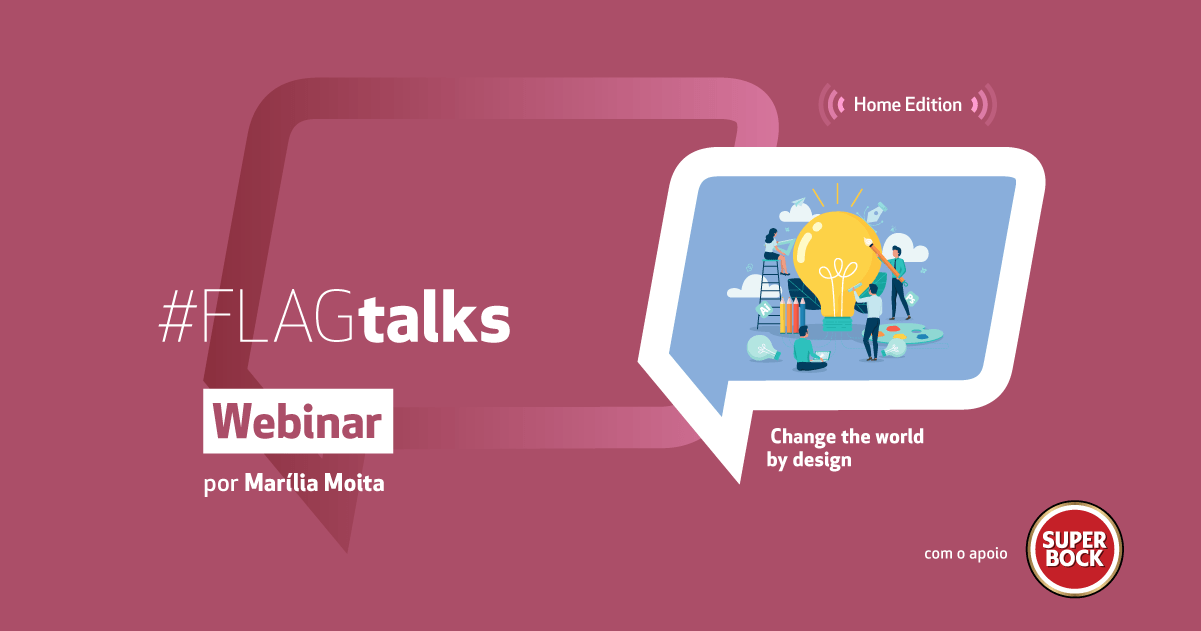 Home Edition

#FLAGtalks

Webinar

por Marília Moita

Change the world by design

com o apoio

SUPER BOCK